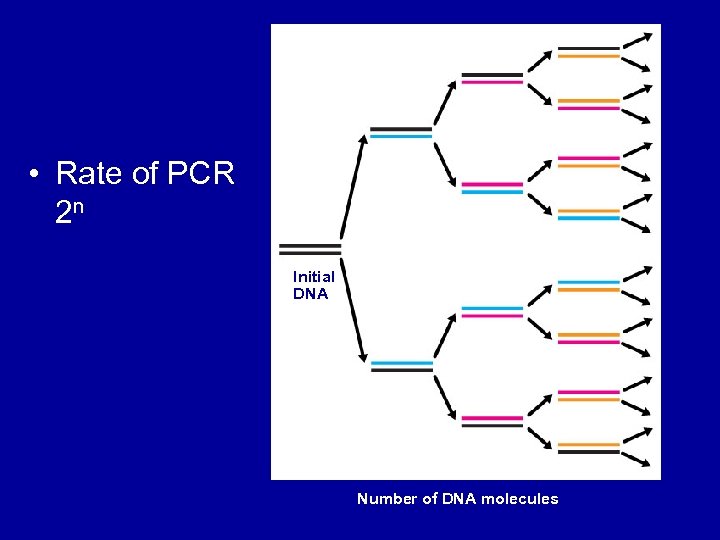 • Rate of PCR $2^n$

Initial DNA

Number of DNA molecules